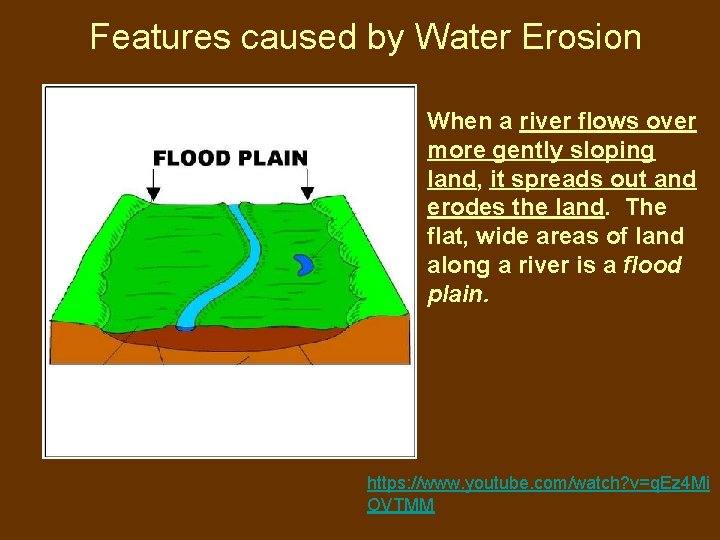 Features caused by Water Erosion

FLOOD PLAIN

When a river flows over more gently sloping land, it spreads out and erodes the land. The flat, wide areas of land along a river is a flood plain.

https://www.youtube.com/watch?v=qEz4MiOVTMM